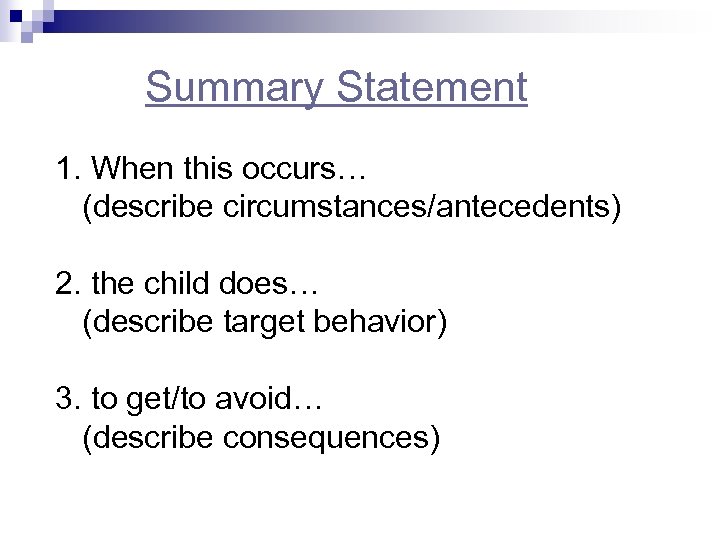 Summary Statement

1. When this occurs…
(describe circumstances/antecedents)

2. the child does…
(describe target behavior)

3. to get/to avoid…
(describe consequences)